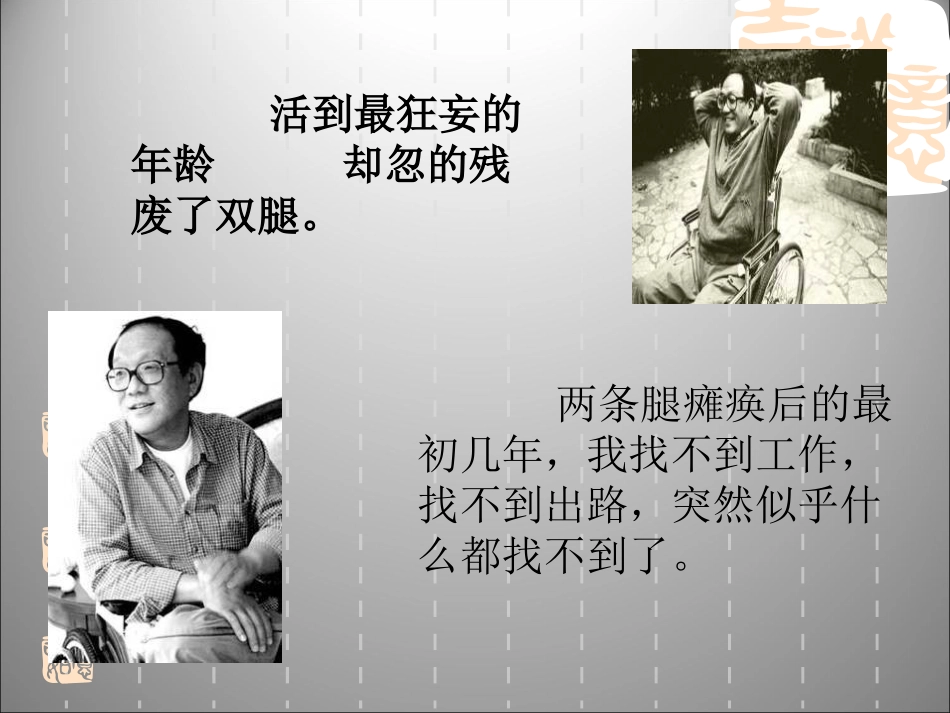 活到最狂妄的年龄　　却忽的残废了双腿。

两条腿瘫痪后的最初几年，我找不到工作，找不到出路，突然似乎什么都找不到了。